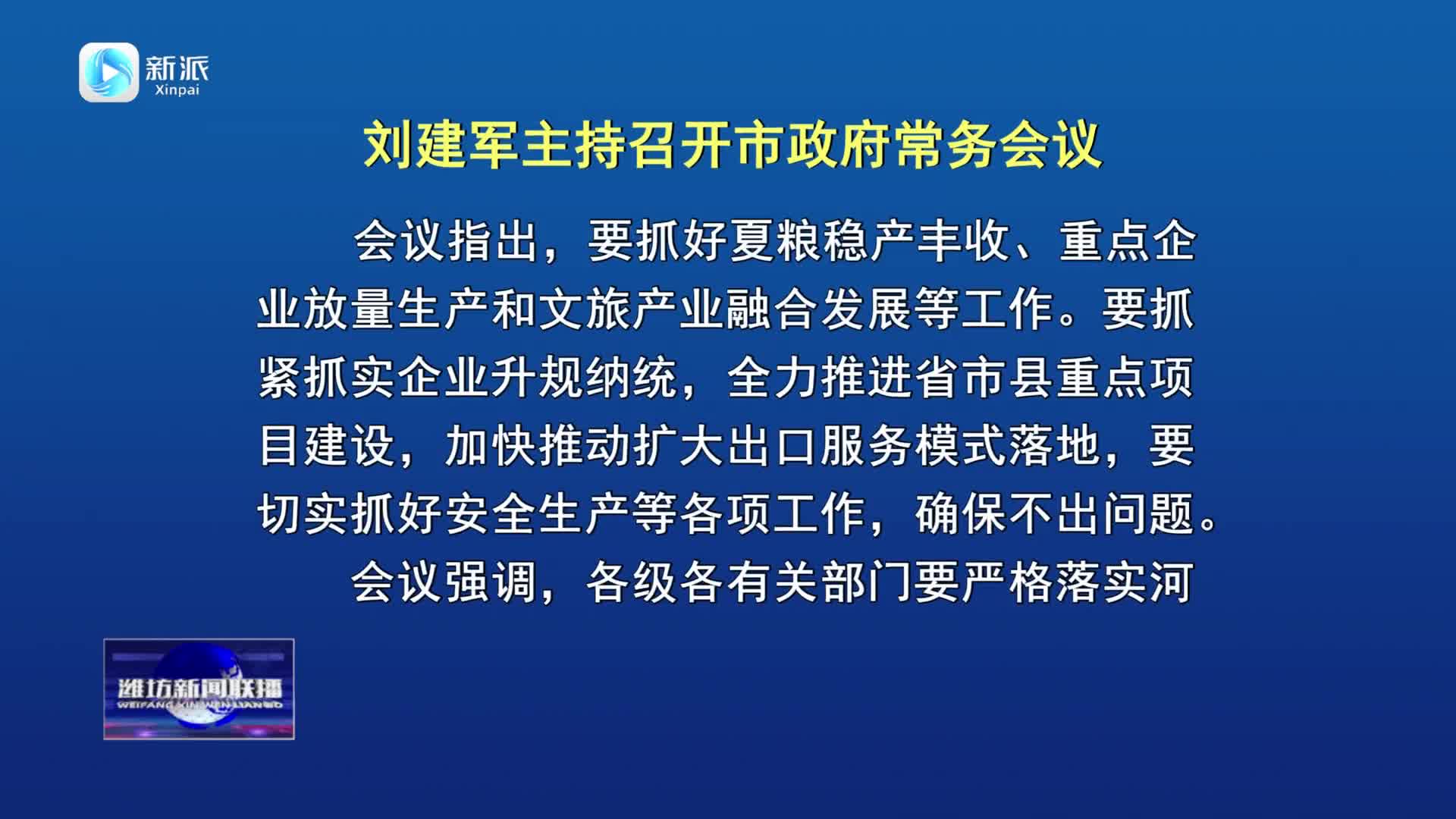 新派
Xinpai

刘建军主持召开市政府常务会议

会议指出，要抓好夏粮稳产丰收、重点企业放量生产和文旅产业融合发展等工作。要抓紧抓实企业升规纳统，全力推进省市县重点项目建设，加快推动扩大出口服务模式落地，要切实抓好安全生产等各项工作，确保不出问题。

会议强调，各级各有关部门要严格落实河

潍坊新闻联播
WEIFANG XIN WEN LIAN BO